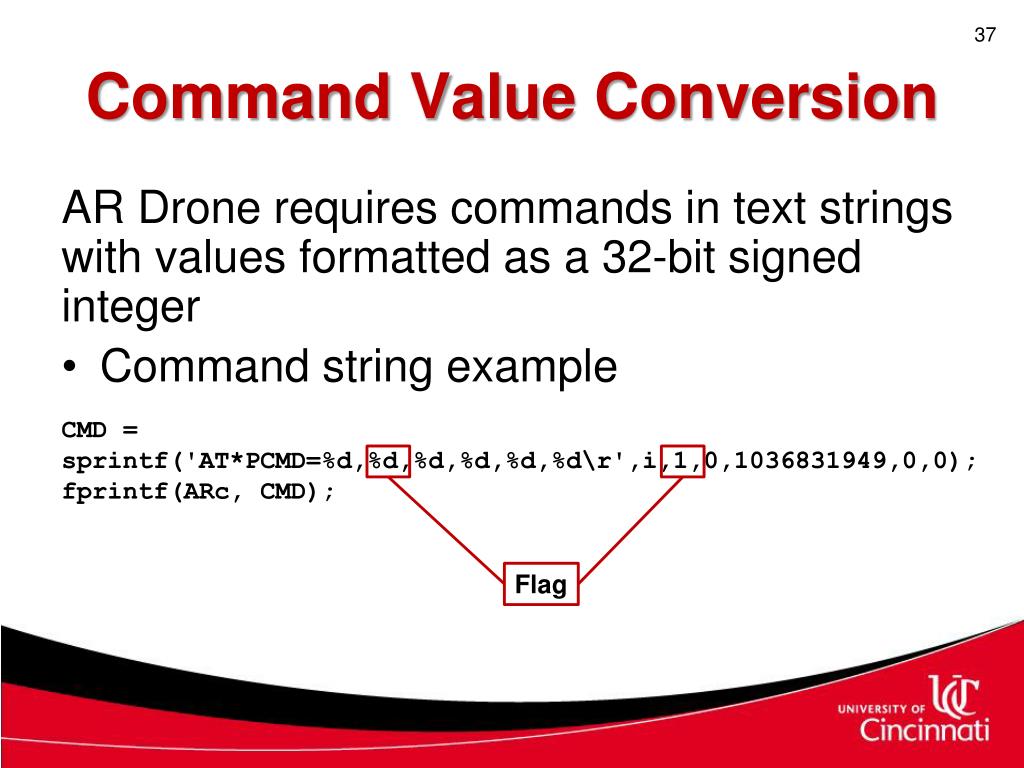 37

Command Value Conversion

AR Drone requires commands in text strings with values formatted as a 32-bit signed integer

• Command string example

CMD =
sprintf('AT*PCMD=%d,%d,%d,%d,%d,%d\r',i,1,0,1036831949,0,0);
fprintf(ARc, CMD);

Flag

UNIVERSITY OF Cincinnati